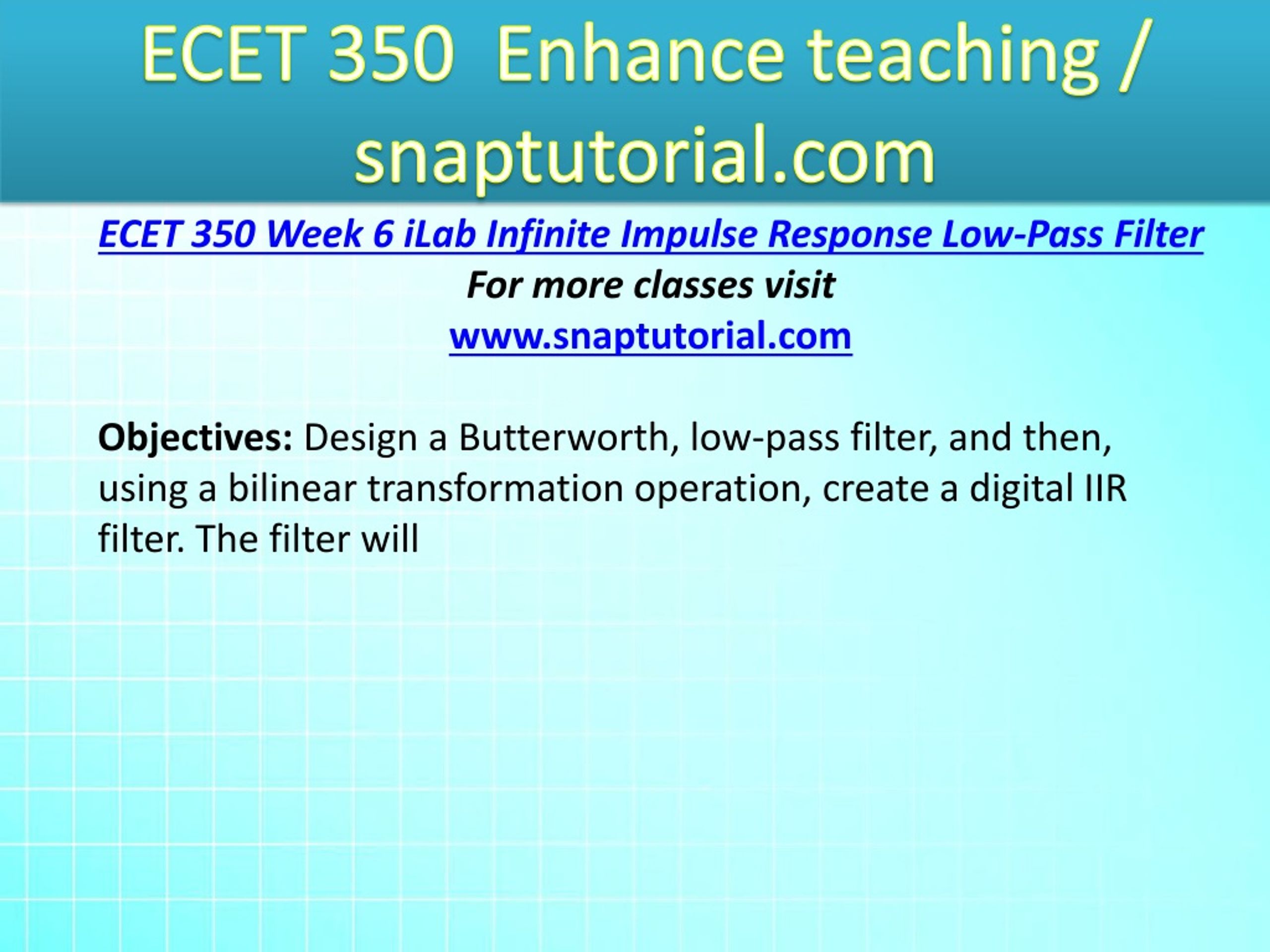 ECET 350 Enhance teaching / snaptutorial.com

ECET 350 Week 6 iLab Infinite Impulse Response Low-Pass Filter

For more classes visit

www.snaptutorial.com

Objectives: Design a Butterworth, low-pass filter, and then, using a bilinear transformation operation, create a digital IIR filter. The filter will